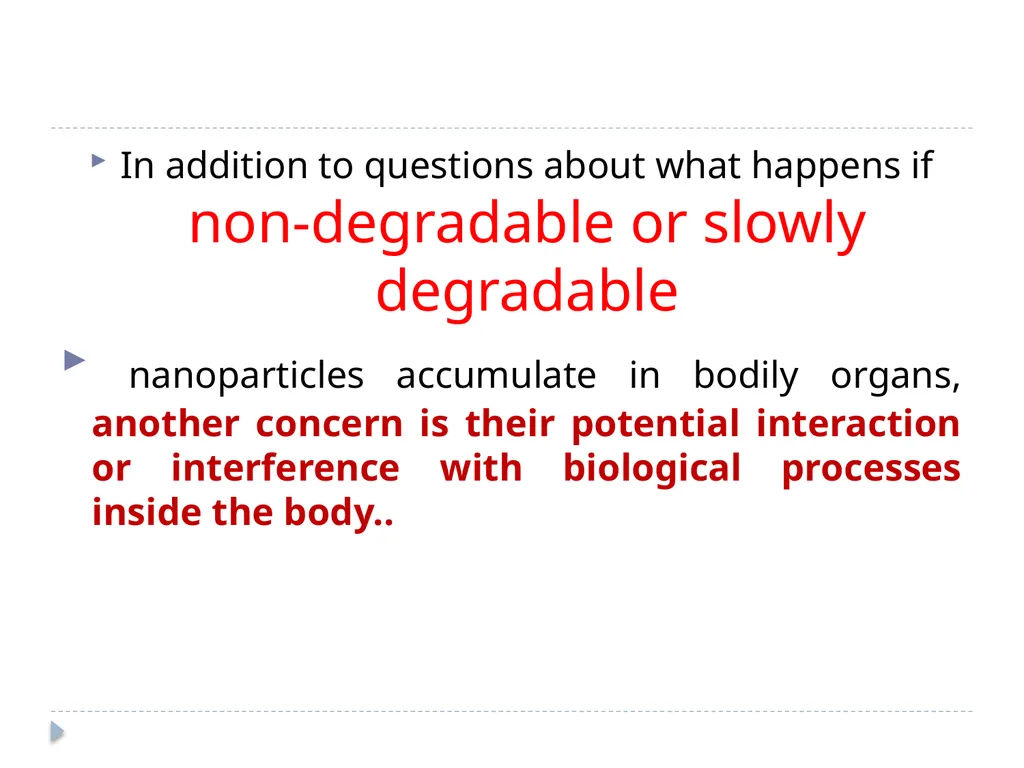 In addition to questions about what happens if non-degradable or slowly degradable

nanoparticles accumulate in bodily organs, another concern is their potential interaction or interference with biological processes inside the body..